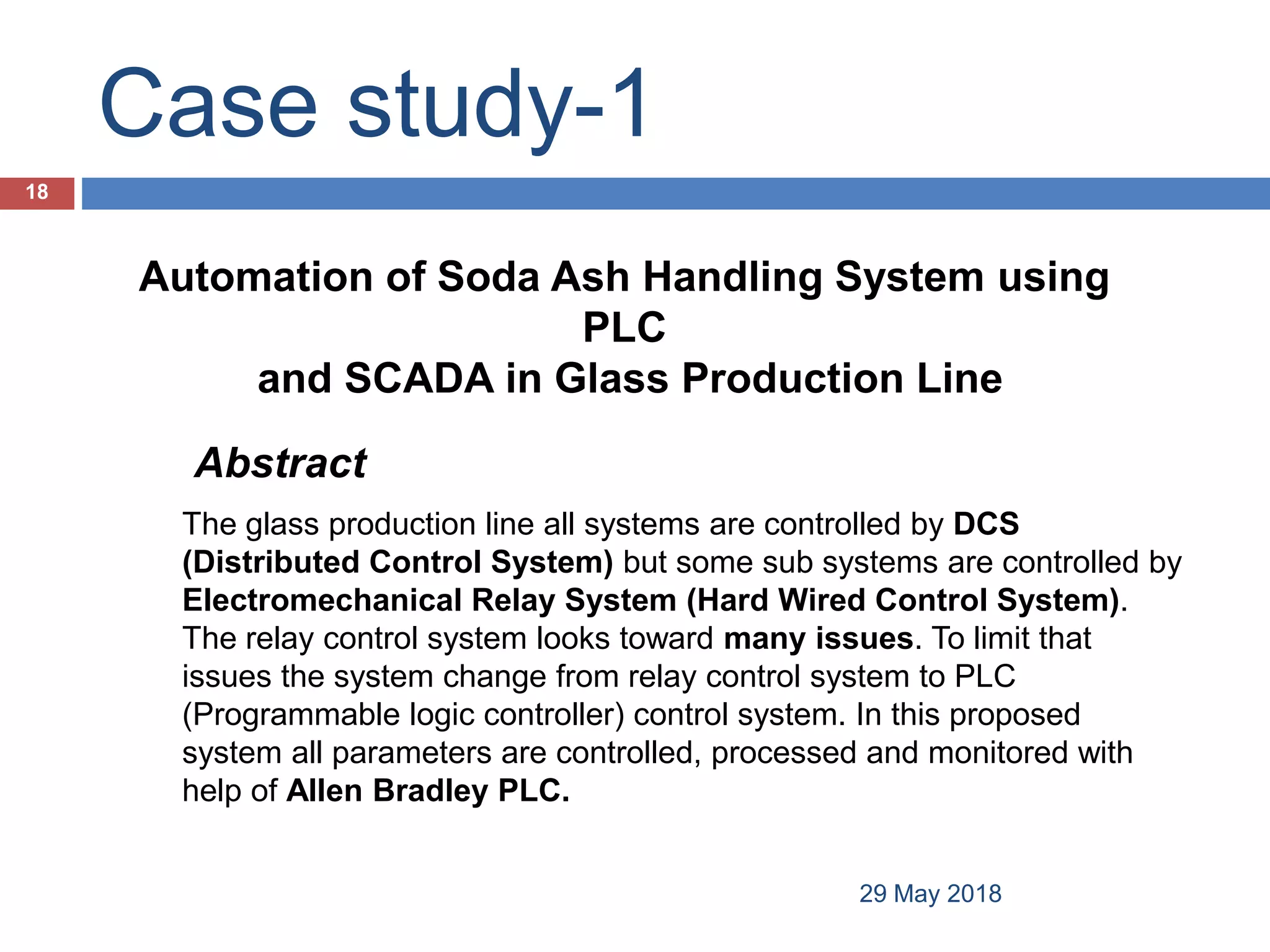 Case study-1

18

Automation of Soda Ash Handling System using PLC
and SCADA in Glass Production Line

Abstract

The glass production line all systems are controlled by DCS (Distributed Control System) but some sub systems are controlled by Electromechanical Relay System (Hard Wired Control System). The relay control system looks toward many issues. To limit that issues the system change from relay control system to PLC (Programmable logic controller) control system. In this proposed system all parameters are controlled, processed and monitored with help of Allen Bradley PLC.

29 May 2018